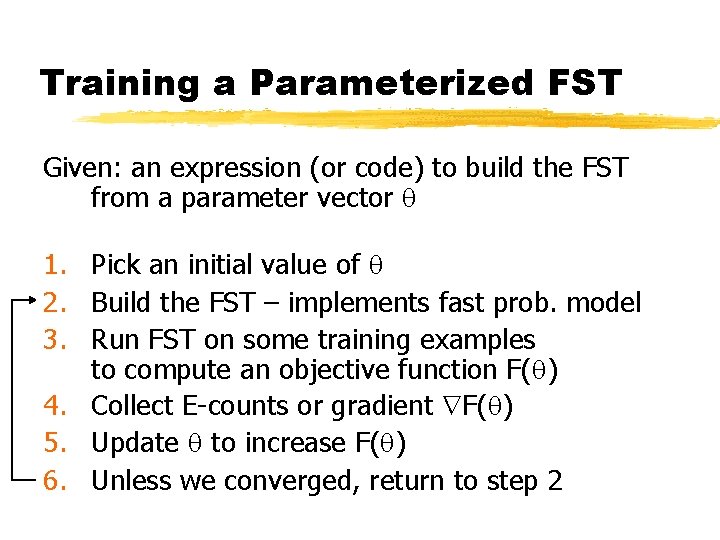 Training a Parameterized FST

Given: an expression (or code) to build the FST from a parameter vector $\theta$

1. Pick an initial value of $\theta$
2. Build the FST – implements fast prob. model
3. Run FST on some training examples to compute an objective function $F(\theta)$
4. Collect E-counts or gradient $\nabla F(\theta)$
5. Update $\theta$ to increase $F(\theta)$
6. Unless we converged, return to step 2